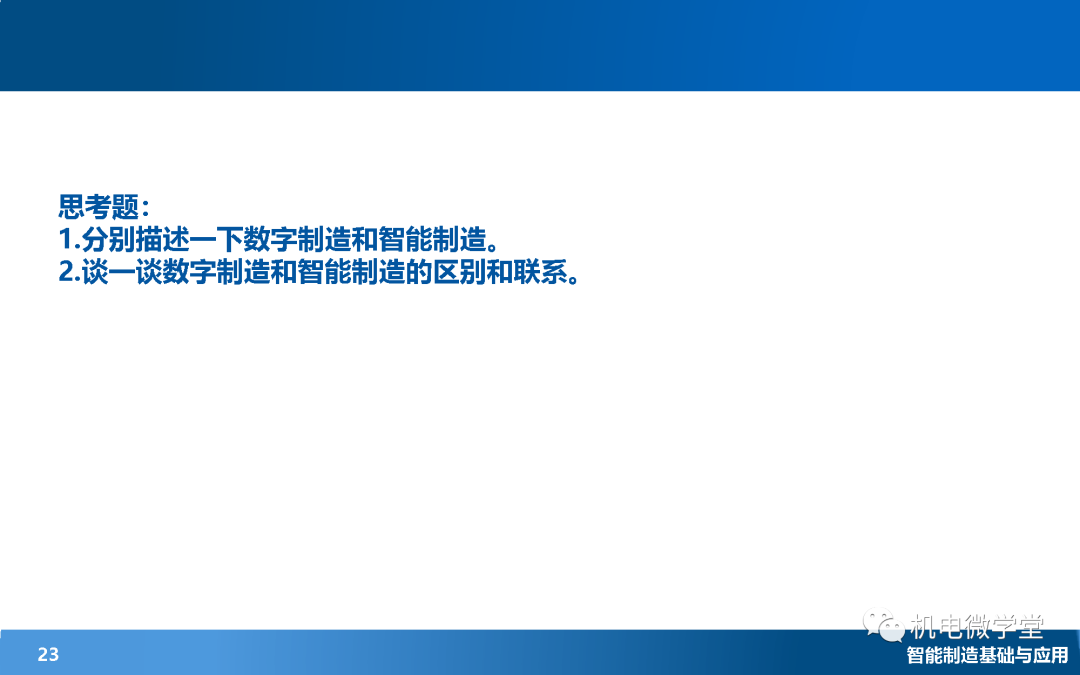 思考题：
1.分别描述一下数字制造和智能制造。
2.谈一谈数字制造和智能制造的区别和联系。

机电微学堂

23

智能制造基础与应用